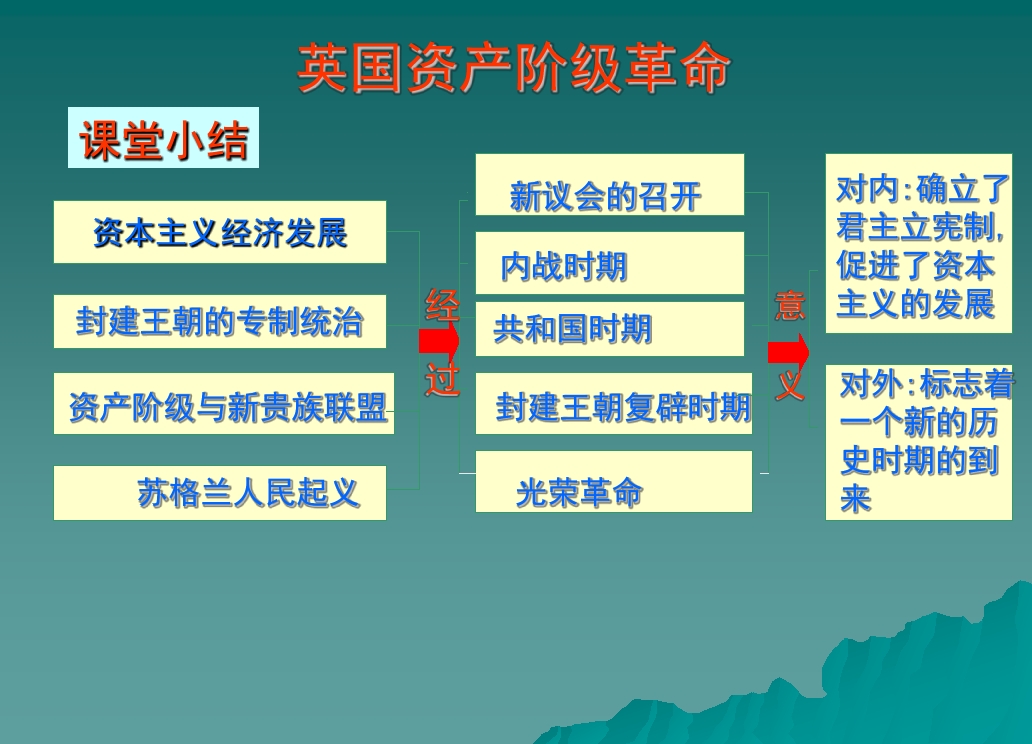 英国资产阶级革命

课堂小结

资本主义经济发展

封建王朝的专制统治

资产阶级与新贵族联盟

苏格兰人民起义

经过

新议会的召开

内战时期

共和国时期

封建王朝复辟时期

光荣革命

意义

对内:确立了君主立宪制,促进了资本主义的发展

对外:标志着一个新的历史时期的到来